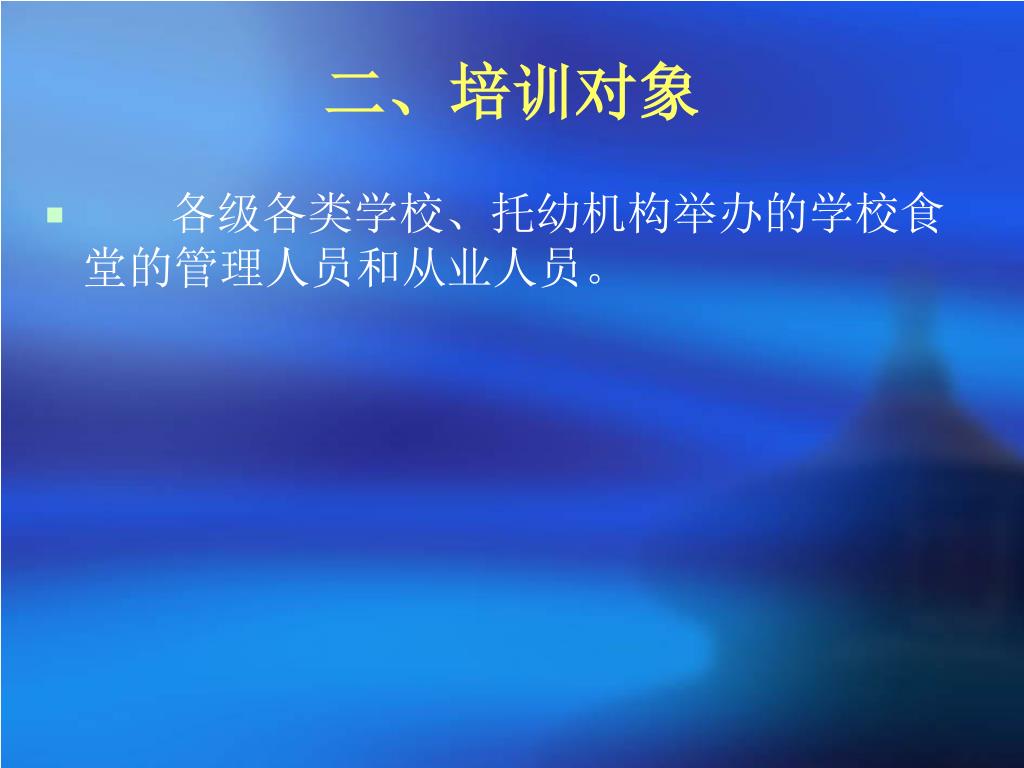 二、培训对象

各级各类学校、托幼机构举办的学校食堂的管理人员和从业人员。